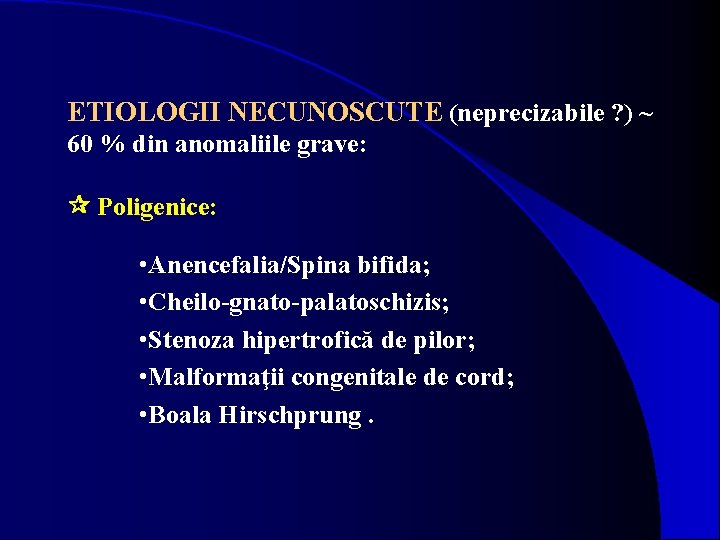 ETIOLOGII NECUNOSCUTE (neprecizabile ?) ~ 60 % din anomaliile grave:

☆ Poligenice:

•Anencefalia/Spina bifida;
•Cheilo-gnato-palatoschizis;
•Stenoza hipertrofică de pilor;
•Malformaţii congenitale de cord;
•Boala Hirschprung .